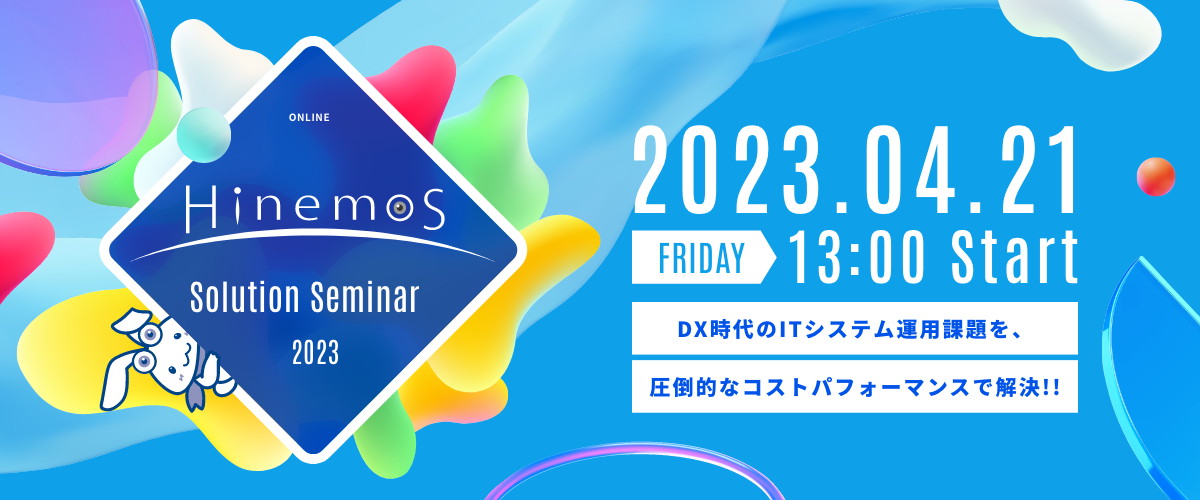 ONLINE

Hinemos

Solution Seminar

2023

2023.04.21

FRIDAY 13:00 Start

DX時代のITシステム運用課題を、

圧倒的なコストパフォーマンスで解決!!